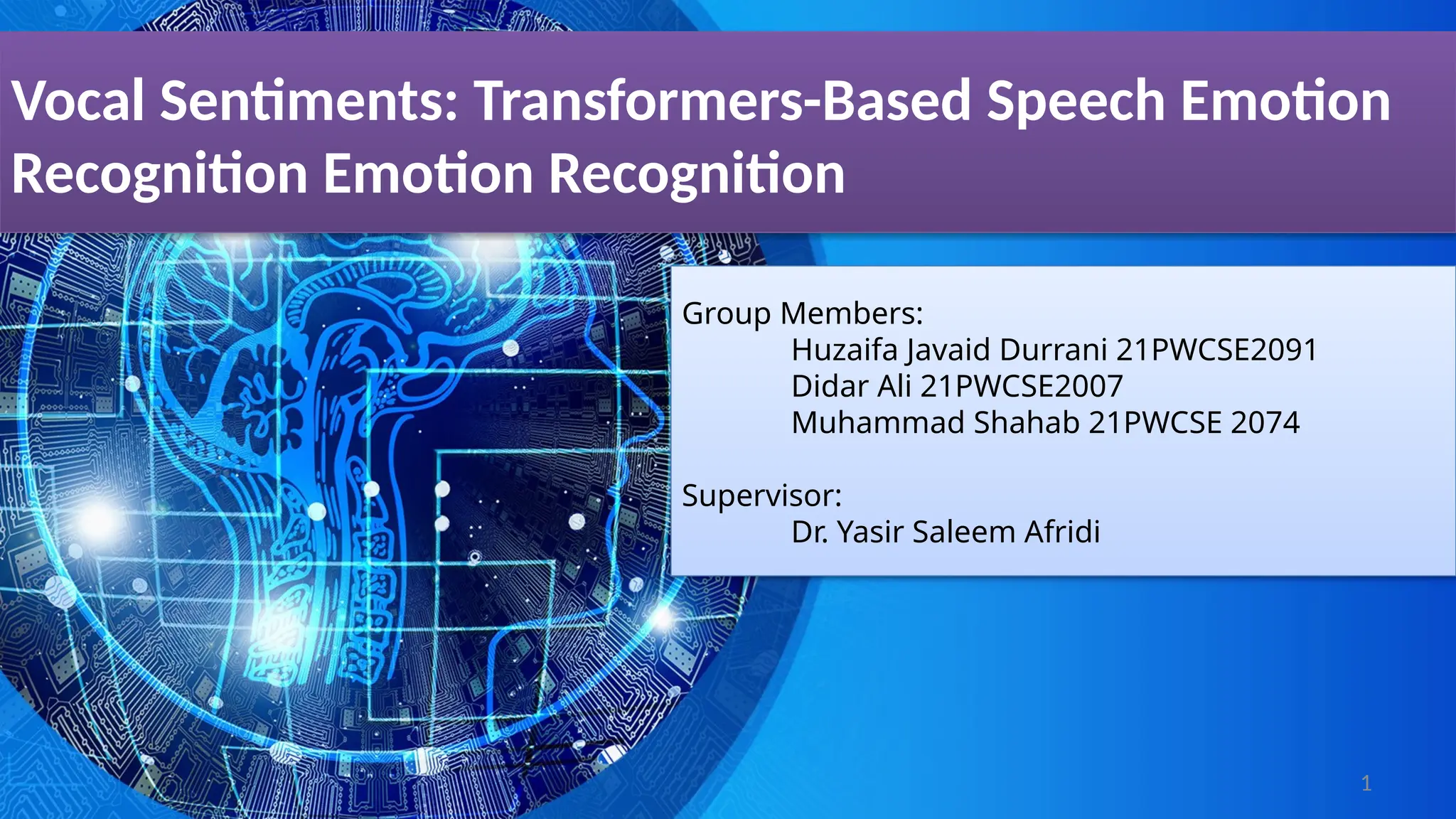 Vocal Sentiments: Transformers-Based Speech Emotion Recognition Emotion Recognition

Group Members:
Huzaifa Javaid Durrani 21PWCSE2091
Didar Ali 21PWCSE2007
Muhammad Shahab 21PWCSE 2074

Supervisor:
Dr. Yasir Saleem Afridi

1